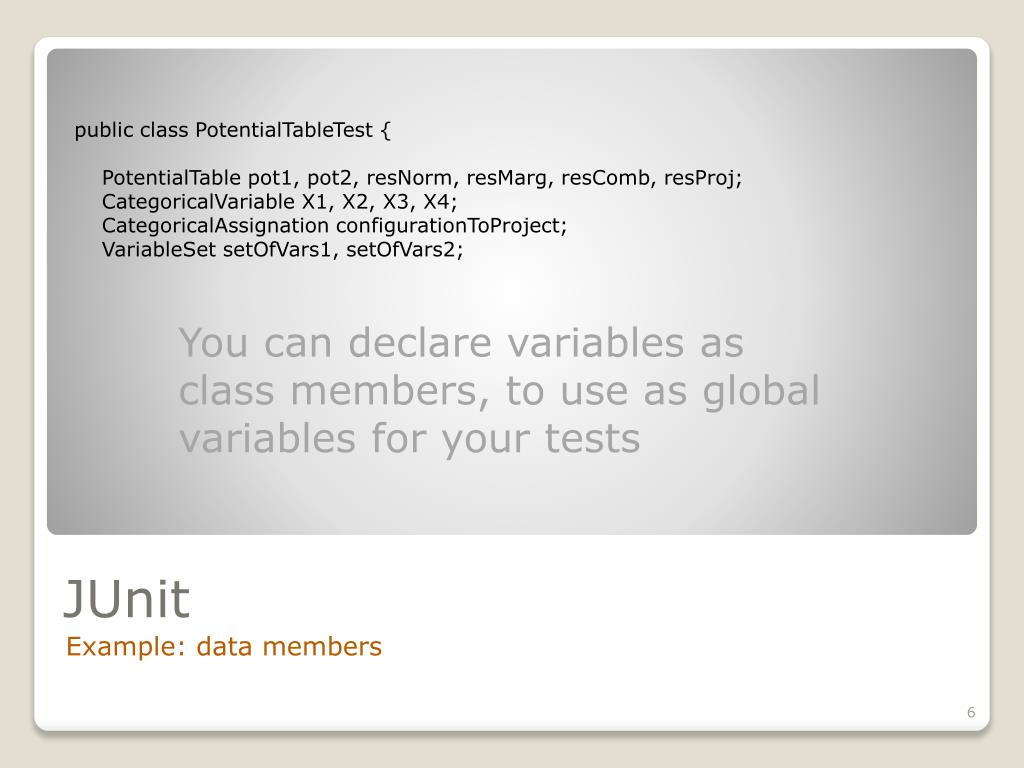 public class PotentialTableTest {

PotentialTable pot1, pot2, resNorm, resMarg, resComb, resProj;
CategoricalVariable X1, X2, X3, X4;
CategoricalAssignation configurationToProject;
VariableSet setOfVars1, setOfVars2;

You can declare variables as class members, to use as global variables for your tests

JUnit
Example: data members

6